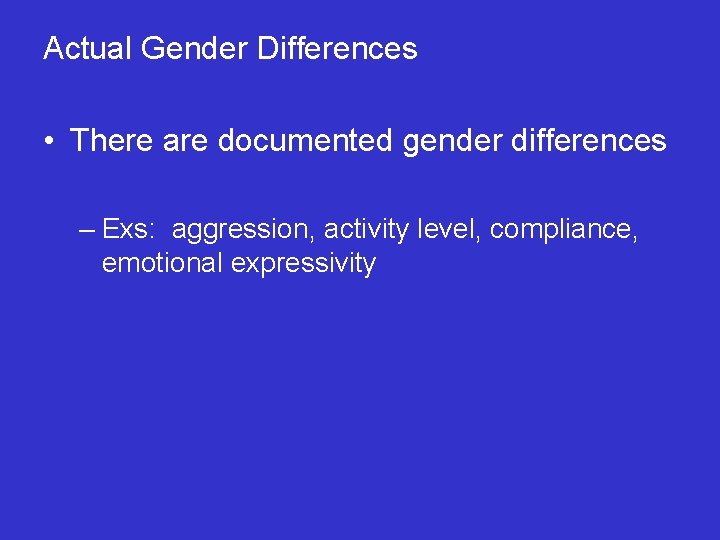 Actual Gender Differences

• There are documented gender differences

– Exs: aggression, activity level, compliance, emotional expressivity